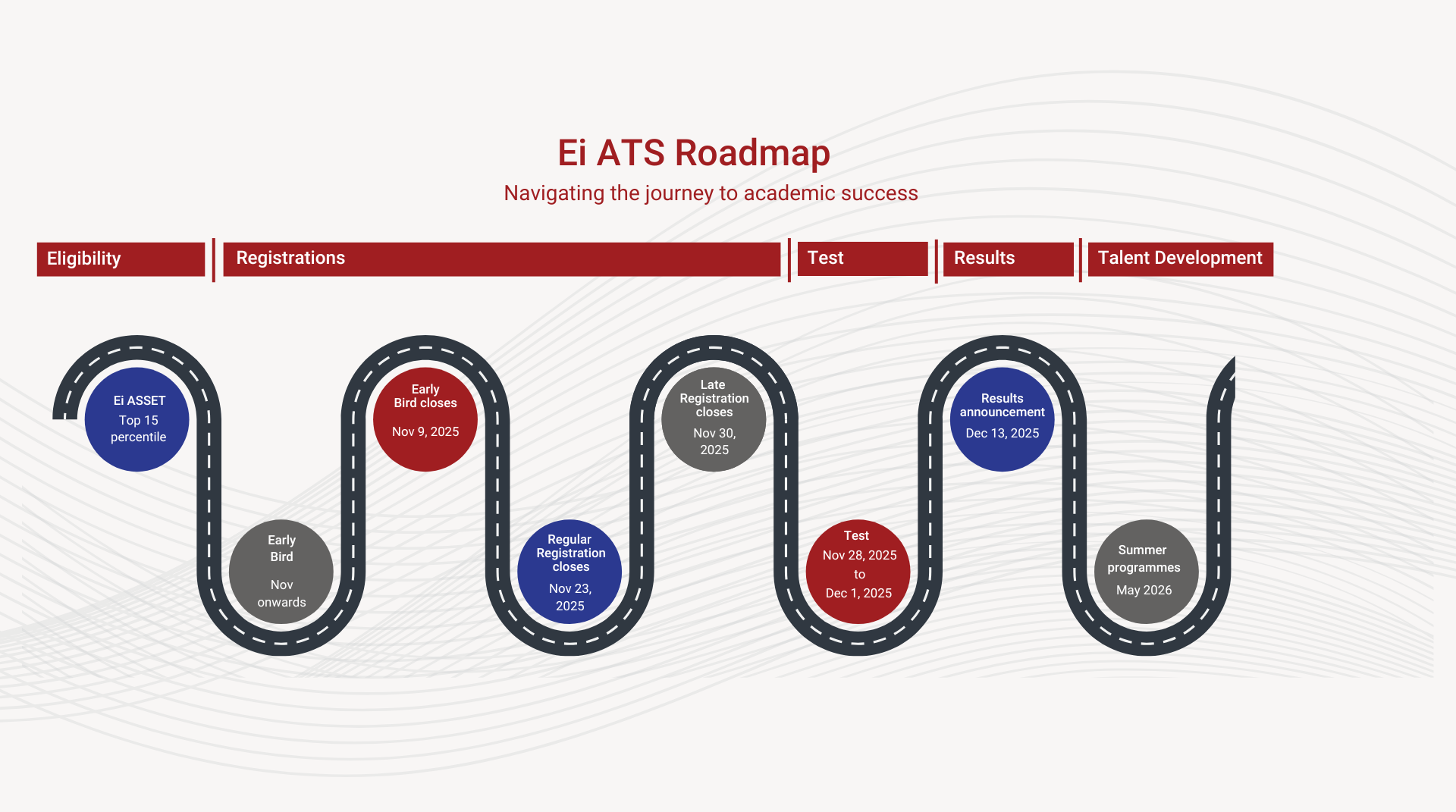 Ei ATS Roadmap

Navigating the journey to academic success

Eligibility

Registrations

Test

Results

Talent Development

Ei ASSET
Top 15 percentile

Early Bird
Nov onwards

Early Bird closes
Nov 9, 2025

Regular Registration closes
Nov 23, 2025

Late Registration closes
Nov 30, 2025

Test
Nov 28, 2025 to Dec 1, 2025

Results announcement
Dec 13, 2025

Summer programmes
May 2026